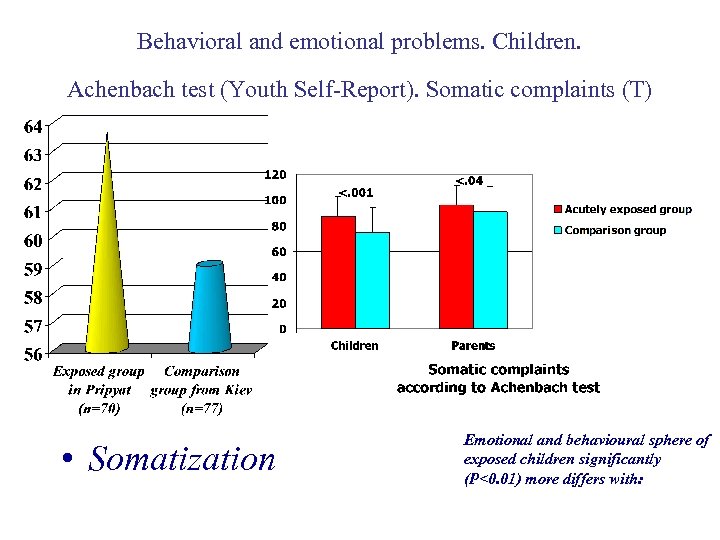 Behavioral and emotional problems. Children.

Achenbach test (Youth Self-Report). Somatic complaints (T)

64
63
62
61
60
59
58
57
56

Exposed group in Pripyat (n=70)
Comparison group from Kiev (n=77)

120
100
80
60
40
20
0

<.001
<.04

Children
Parents

Acutely exposed group
Comparison group

Somatic complaints according to Achenbach test

• Somatization

Emotional and behavioural sphere of exposed children significantly (P<0.01) more differs with: